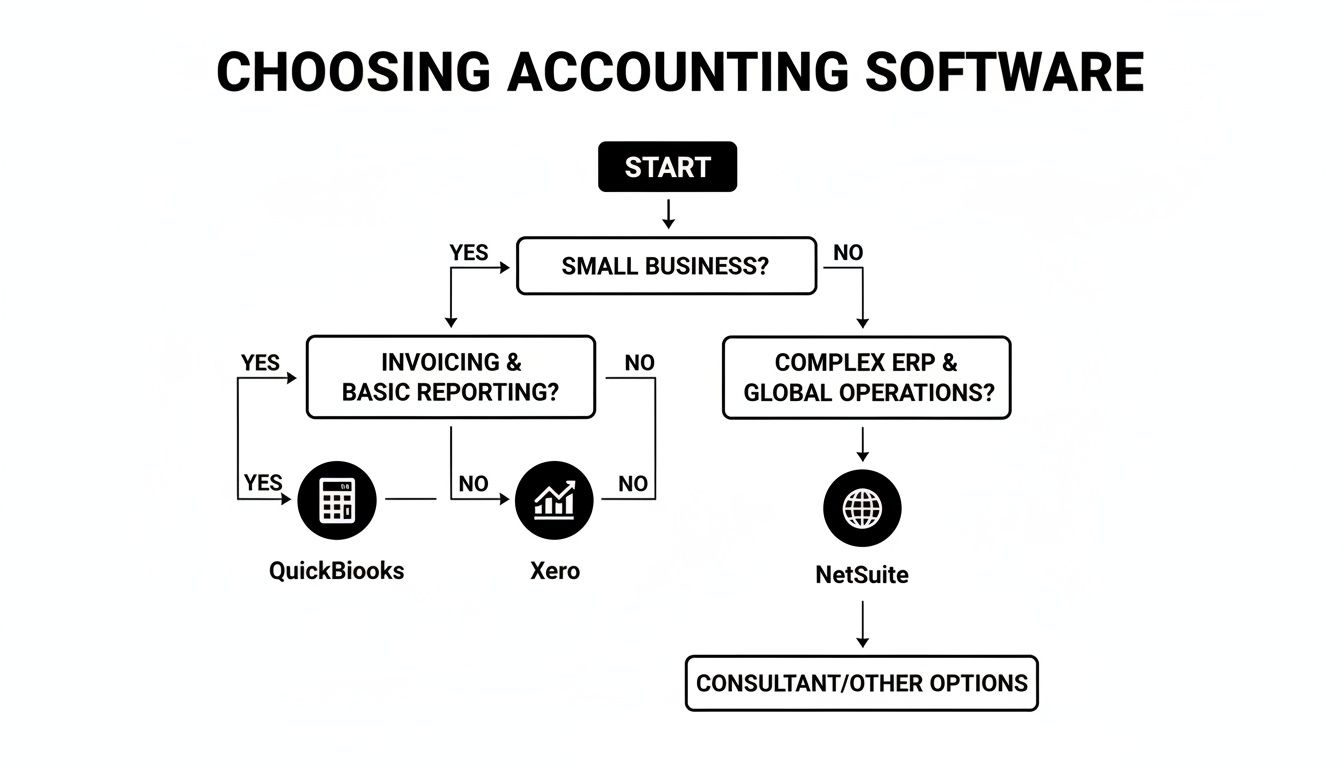 CHOOSING ACCOUNTING SOFTWARE

START

YES

SMALL BUSINESS?

NO

YES

INVOICING & BASIC REPORTING?

NO

COMPLEX ERP & GLOBAL OPERATIONS?

YES

NO

NO

QuickBiooks

Xero

NetSuite

CONSULTANT/OTHER OPTIONS